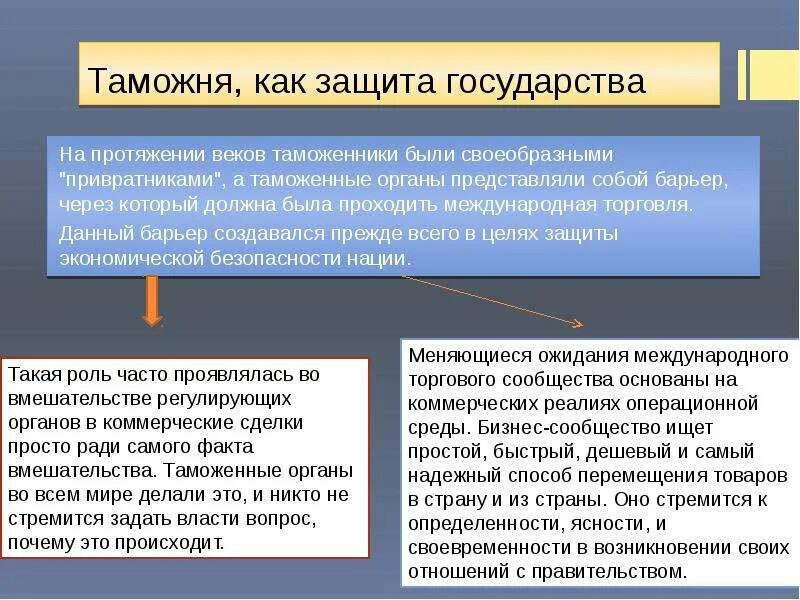 Таможня, как защита государства

На протяжении веков таможенники были своеобразными "привратниками", а таможенные органы представляли собой барьер, через который должна была проходить международная торговля.

Данный барьер создавался прежде всего в целях защиты экономической безопасности нации.

Такая роль часто проявлялась во вмешательстве регулирующих органов в коммерческие сделки просто ради самого факта вмешательства. Таможенные органы во всем мире делали это, и никто не стремится задать власти вопрос, почему это происходит.

Меняющиеся ожидания международного торгового сообщества основаны на коммерческих реалиях операционной среды. Бизнес-сообщество ищет простой, быстрый, дешевый и самый надежный способ перемещения товаров в страну и из страны. Оно стремится к определенности, ясности, и своевременности в возникновении своих отношений с правительством.